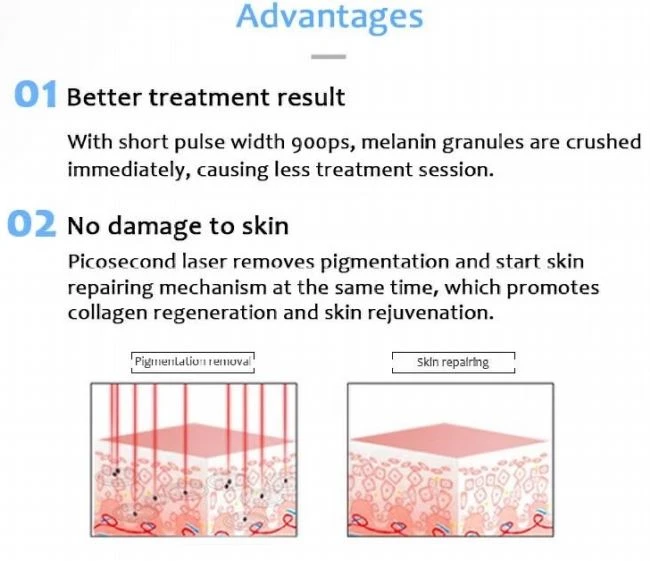 Advantages

01 Better treatment result

With short pulse width 900ps, melanin granules are crushed immediately, causing less treatment session.

02 No damage to skin

Picosecond laser removes pigmentation and start skin repairing mechanism at the same time, which promotes collagen regeneration and skin rejuvenation.

Pigmentation removal

Skin repairing